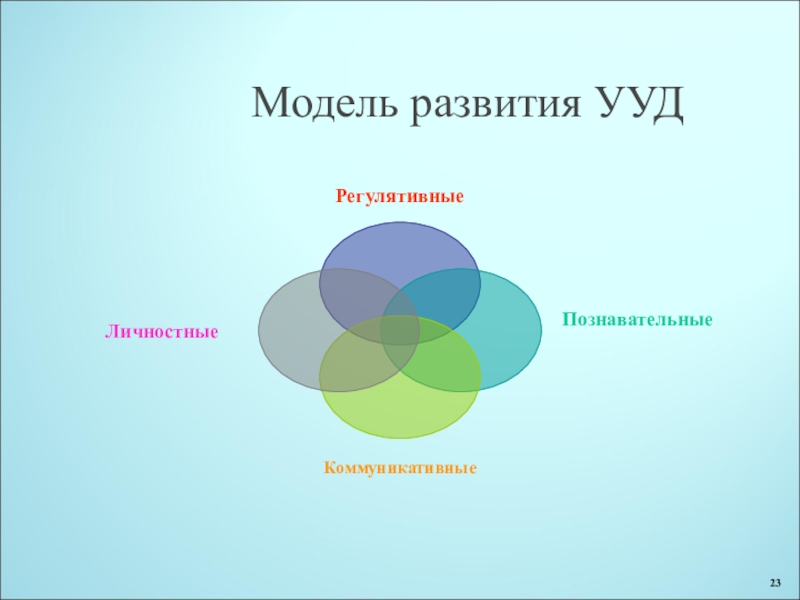 Модель развития УУД

Регулятивные

Личностные

Познавательные

Коммуникативные

23